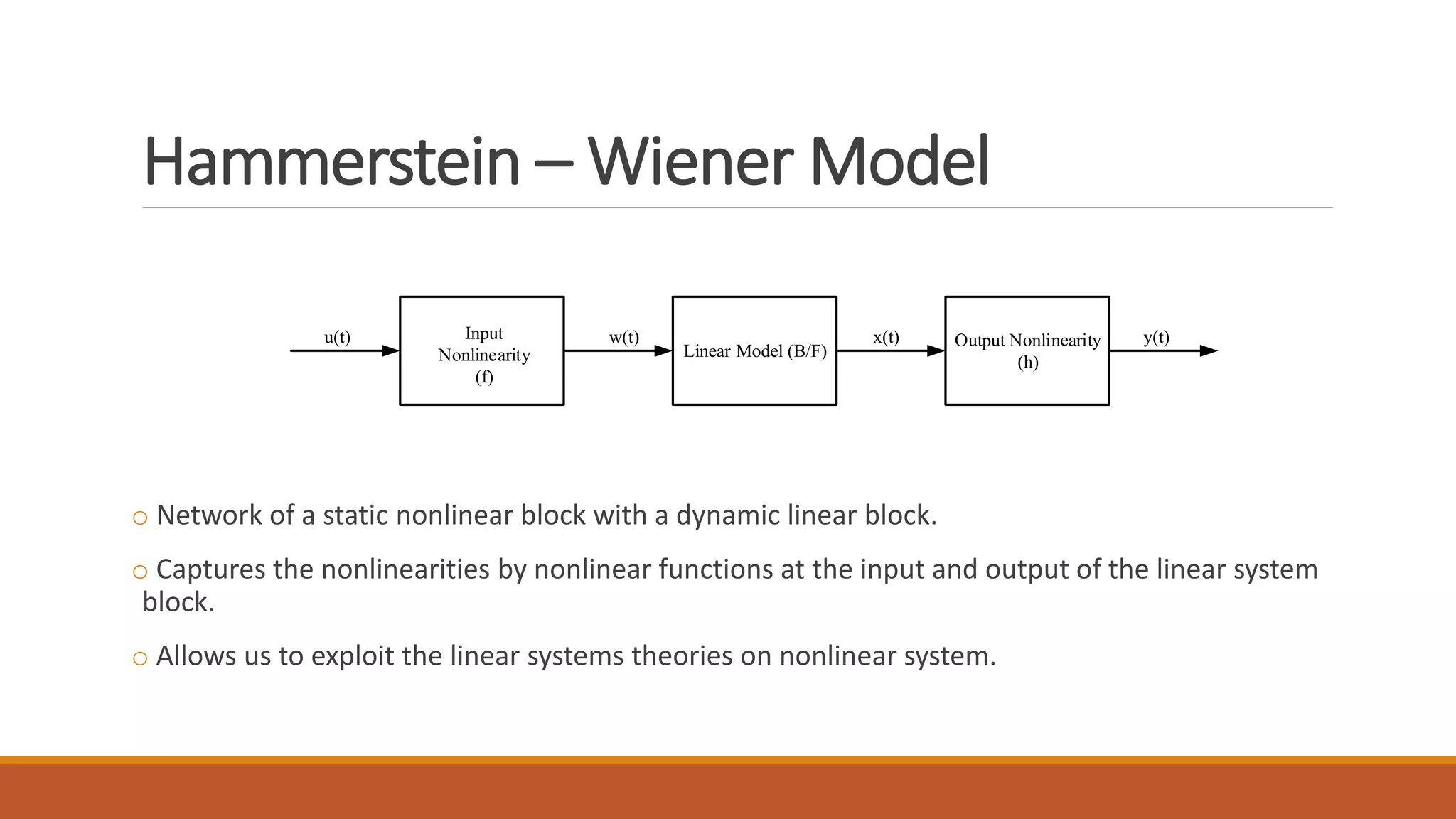 Hammerstein – Wiener Model

u(t)
Input Nonlinearity (f)
w(t)
Linear Model (B/F)
x(t)
Output Nonlinearity (h)
y(t)

○ Network of a static nonlinear block with a dynamic linear block.

○ Captures the nonlinearities by nonlinear functions at the input and output of the linear system block.

○ Allows us to exploit the linear systems theories on nonlinear system.